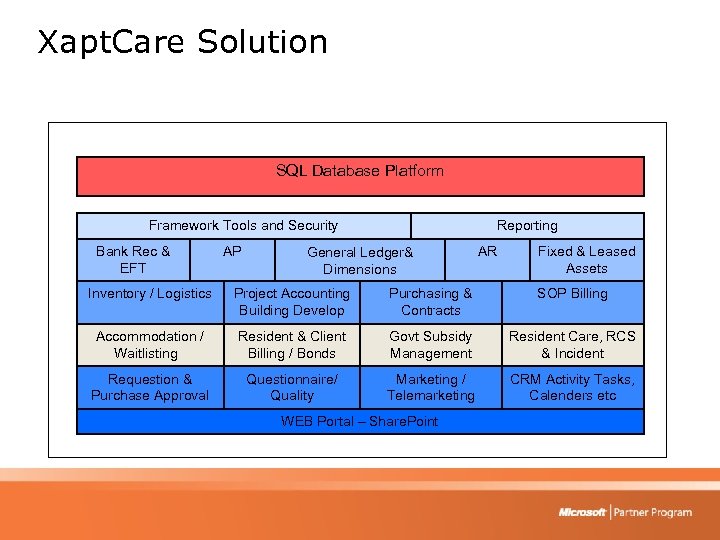 XaptCare Solution

SQL Database Platform

Framework Tools and Security

Reporting

Bank Rec & EFT

AP

General Ledger& Dimensions

AR

Fixed & Leased Assets

Inventory / Logistics

Project Accounting Building Develop

Purchasing & Contracts

SOP Billing

Accommodation / Waitlisting

Resident & Client Billing / Bonds

Govt Subsidy Management

Resident Care, RCS & Incident

Requestion & Purchase Approval

Questionnaire/ Quality

Marketing / Telemarketing

CRM Activity Tasks, Calenders etc

WEB Portal – SharePoint

Microsoft | Partner Program